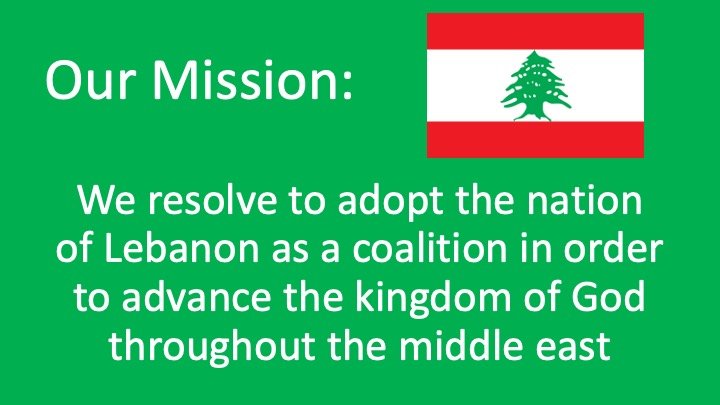 Our Mission:

We resolve to adopt the nation of Lebanon as a coalition in order to advance the kingdom of God throughout the middle east